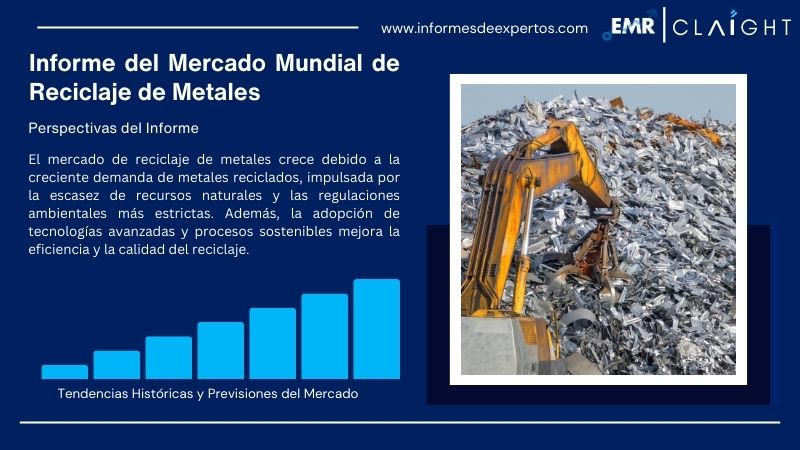 www.informesdeexpertos.com

EMR | CLAIGHT

Informe del Mercado Mundial de Reciclaje de Metales

Perspectivas del Informe

El mercado de reciclaje de metales crece debido a la creciente demanda de metales reciclados, impulsada por la escasez de recursos naturales y las regulaciones ambientales más estrictas. Además, la adopción de tecnologías avanzadas y procesos sostenibles mejora la eficiencia y la calidad del reciclaje.

Tendencias Históricas y Previsiones del Mercado